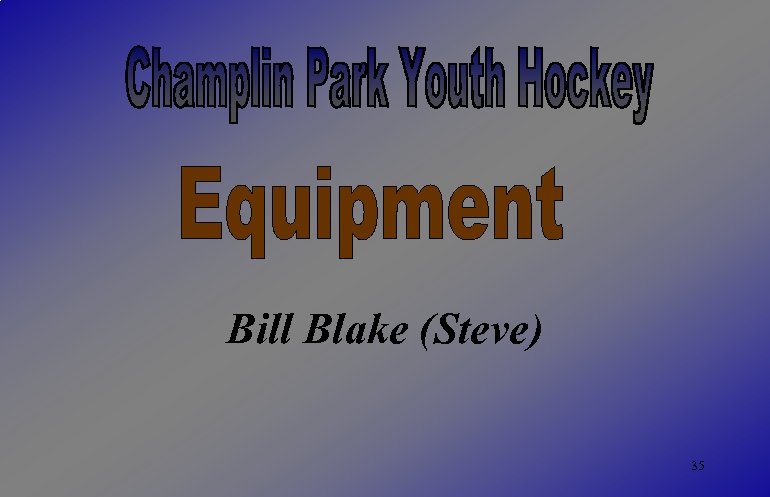 Champlin Park Youth Hockey

Equipment

Bill Blake (Steve)

35